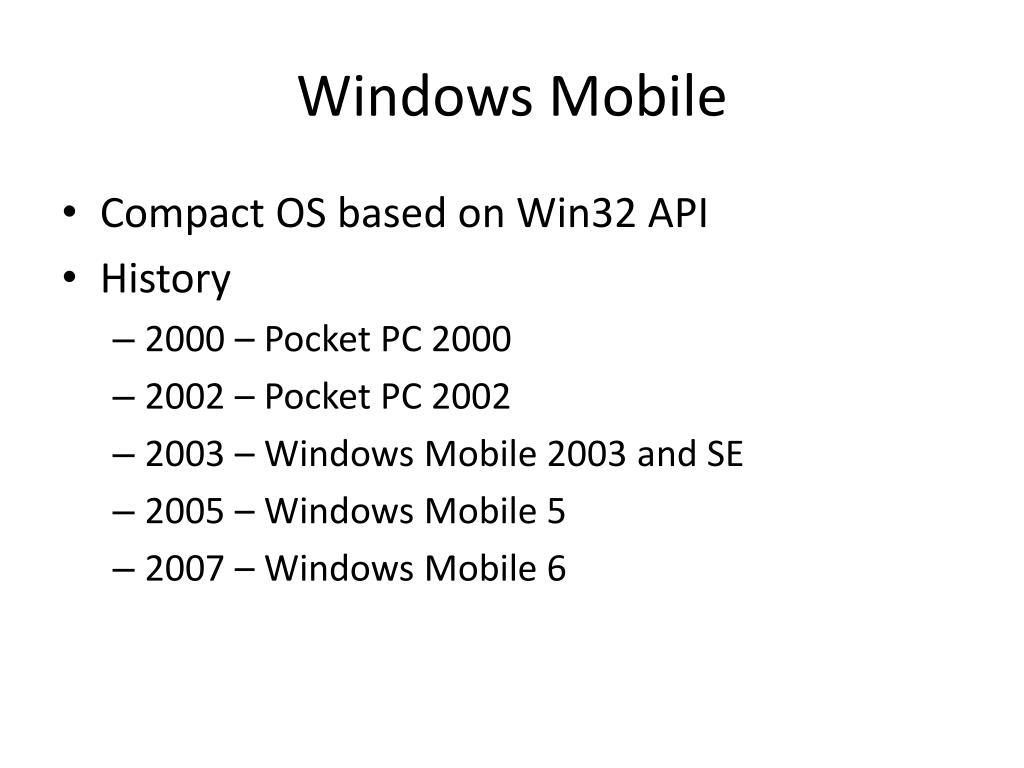 Windows Mobile

• Compact OS based on Win32 API
• History
– 2000 – Pocket PC 2000
– 2002 – Pocket PC 2002
– 2003 – Windows Mobile 2003 and SE
– 2005 – Windows Mobile 5
– 2007 – Windows Mobile 6